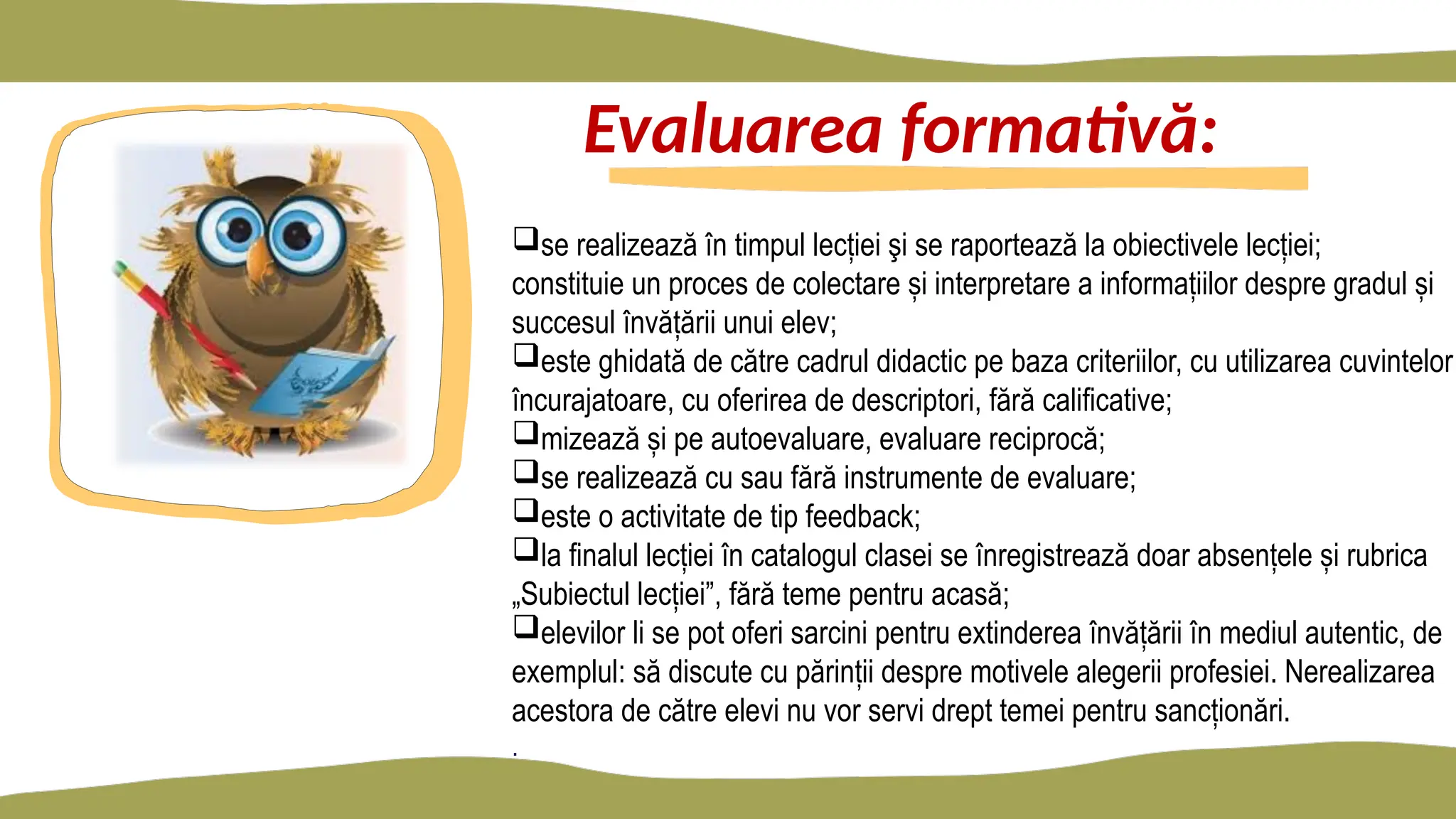 Evaluarea formativă:

❑se realizează în timpul lecției şi se raportează la obiectivele lecției; constituie un proces de colectare și interpretare a informațiilor despre gradul și succesul învățării unui elev;
❑este ghidată de către cadrul didactic pe baza criteriilor, cu utilizarea cuvintelor încurajatoare, cu oferirea de descriptori, fără calificative;
❑mizează și pe autoevaluare, evaluare reciprocă;
❑se realizează cu sau fără instrumente de evaluare;
❑este o activitate de tip feedback;
❑la finalul lecției în catalogul clasei se înregistrează doar absențele și rubrica „Subiectul lecției”, fără teme pentru acasă;
❑elevilor li se pot oferi sarcini pentru extinderea învățării în mediul autentic, de exemplul: să discute cu părinții despre motivele alegerii profesiei. Nerealizarea acestora de către elevi nu vor servi drept temei pentru sancționări.
.